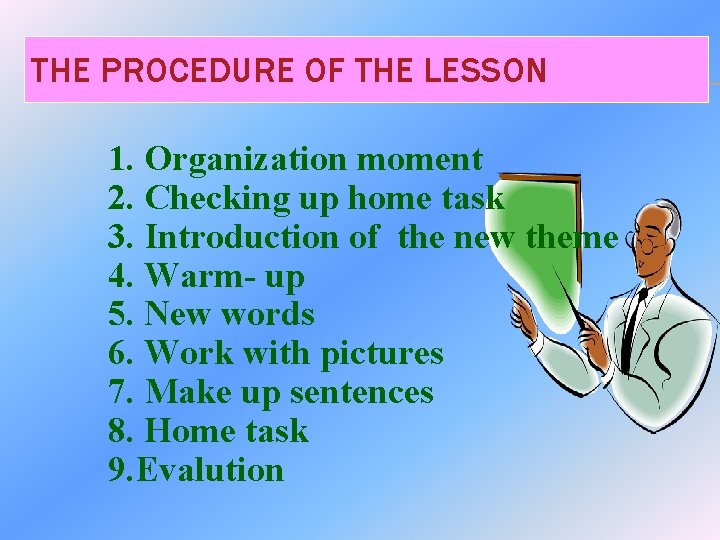 THE PROCEDURE OF THE LESSON

1. Organization moment
2. Checking up home task
3. Introduction of the new theme
4. Warm- up
5. New words
6. Work with pictures
7. Make up sentences
8. Home task
9.Evalution